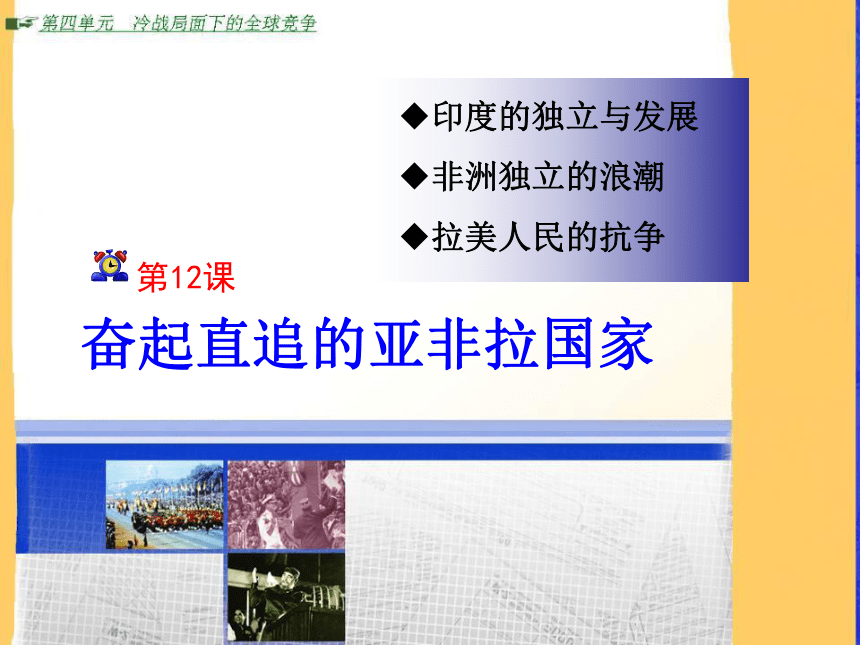 第四单元　冷战局面下的全球竞争

◆印度的独立与发展
◆非洲独立的浪潮
◆拉美人民的抗争

第12课

奋起直追的亚非拉国家